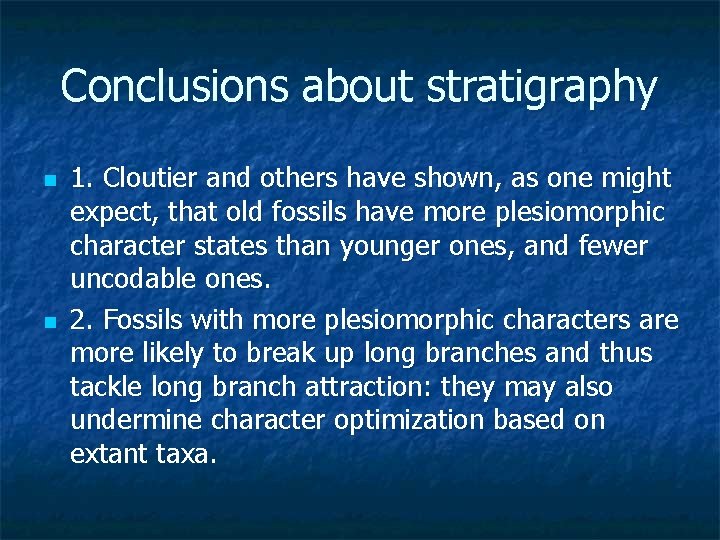 Conclusions about stratigraphy

1. Cloutier and others have shown, as one might expect, that old fossils have more plesiomorphic character states than younger ones, and fewer uncodable ones.

2. Fossils with more plesiomorphic characters are more likely to break up long branches and thus tackle long branch attraction: they may also undermine character optimization based on extant taxa.